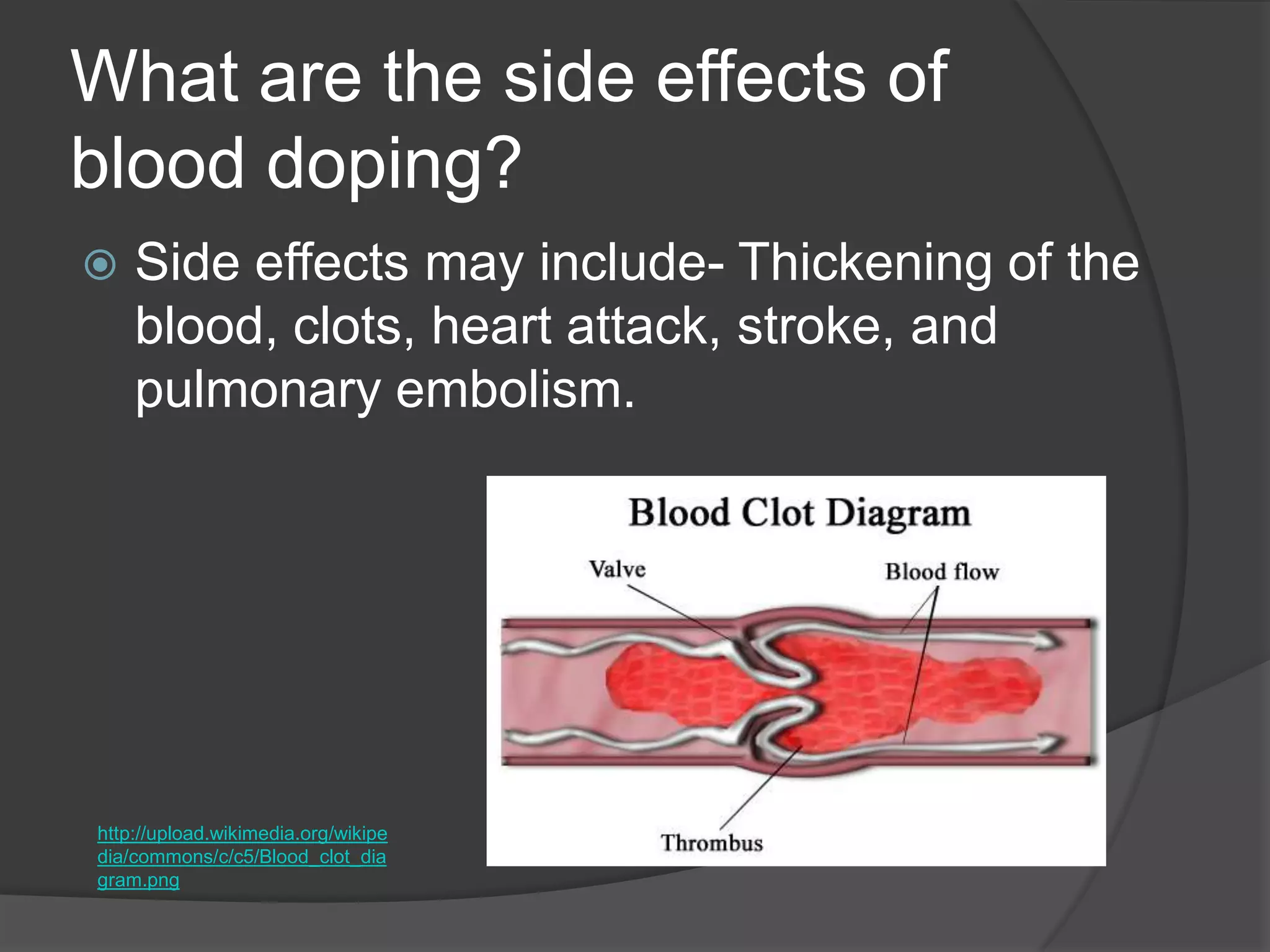 What are the side effects of blood doping?

Side effects may include- Thickening of the blood, clots, heart attack, stroke, and pulmonary embolism.

Blood Clot Diagram

Valve

Blood flow

Thrombus

http://upload.wikimedia.org/wikipedia/commons/c/c5/Blood_clot_diagram.png